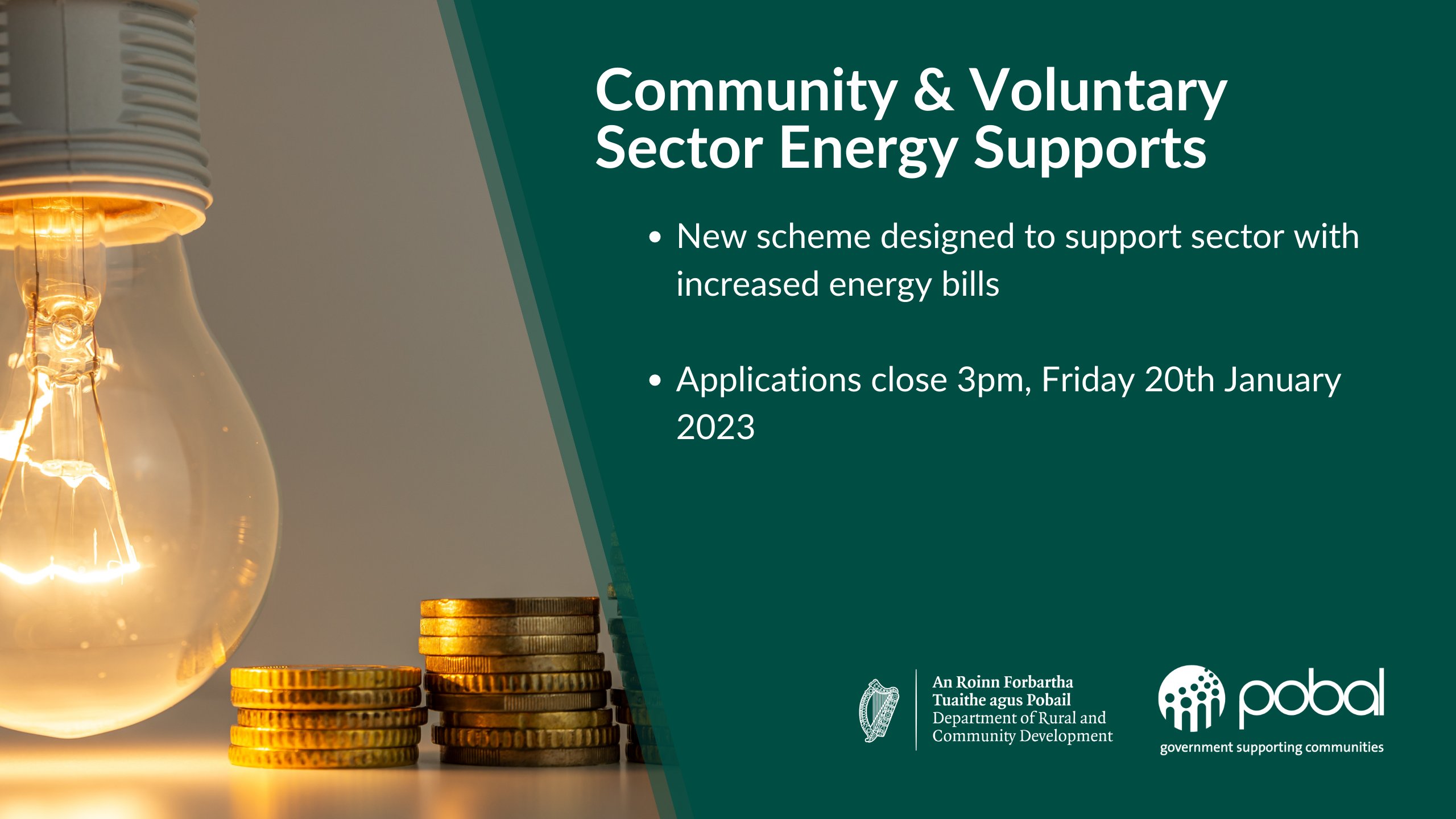 Community & Voluntary Sector Energy Supports

• New scheme designed to support sector with increased energy bills

• Applications close 3pm, Friday 20th January 2023

An Roinn Forbartha Tuaithe agus Pobail
Department of Rural and Community Development

pobal
government supporting communities